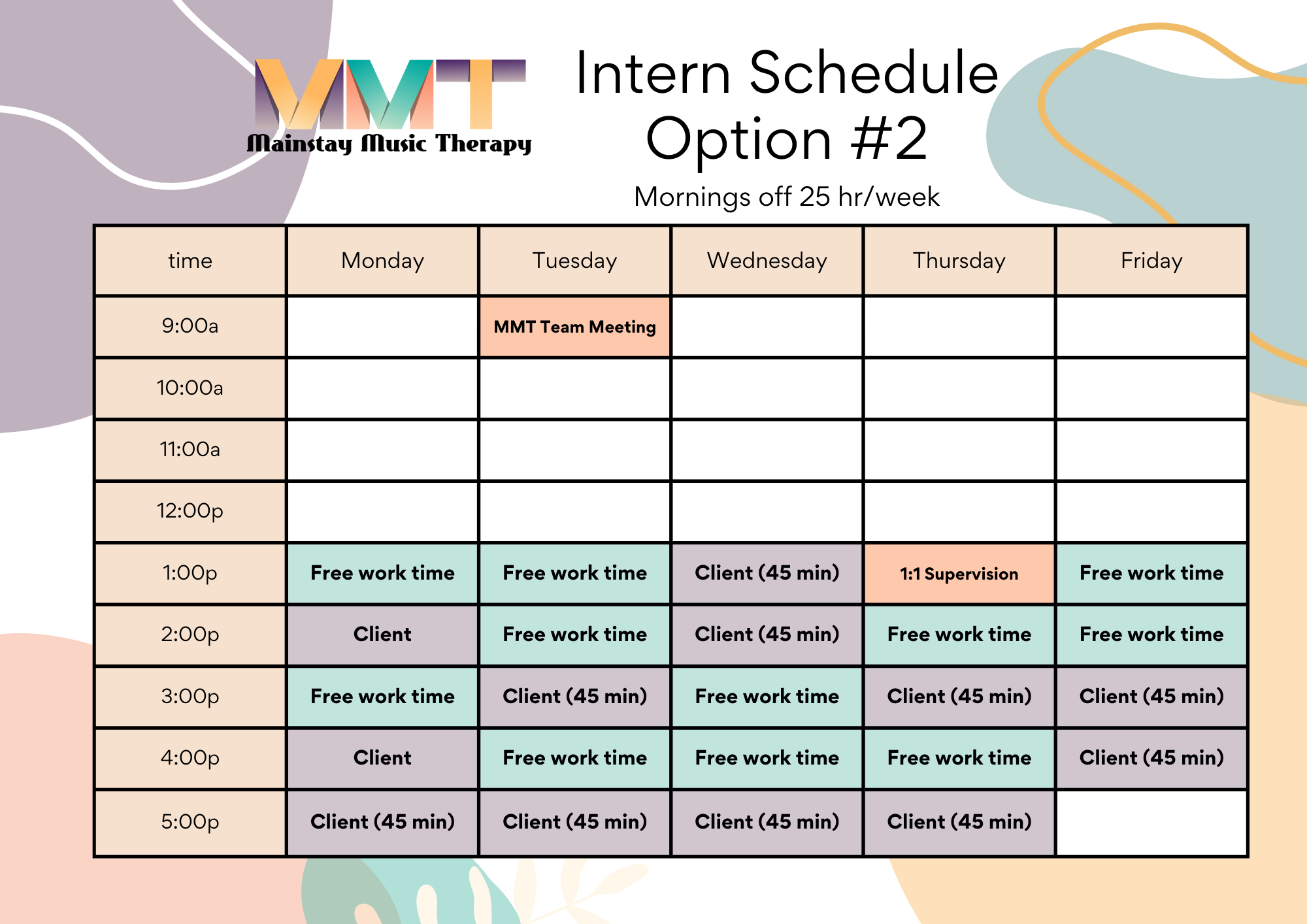 MMT
Mainstay Music Therapy

Intern Schedule Option #2

Mornings off 25 hr/week

| time | Monday | Tuesday | Wednesday | Thursday | Friday |
|---|---|---|---|---|---|
| 9:00a | | MMT Team Meeting | | | |
| 10:00a | | | | | |
| 11:00a | | | | | |
| 12:00p | | | | | |
| 1:00p | Free work time | Free work time | Client (45 min) | 1:1 Supervision | Free work time |
| 2:00p | Client | Free work time | Client (45 min) | Free work time | Free work time |
| 3:00p | Free work time | Client (45 min) | Free work time | Client (45 min) | Client (45 min) |
| 4:00p | Client | Free work time | Free work time | Free work time | Client (45 min) |
| 5:00p | Client (45 min) | Client (45 min) | Client (45 min) | Client (45 min) | |